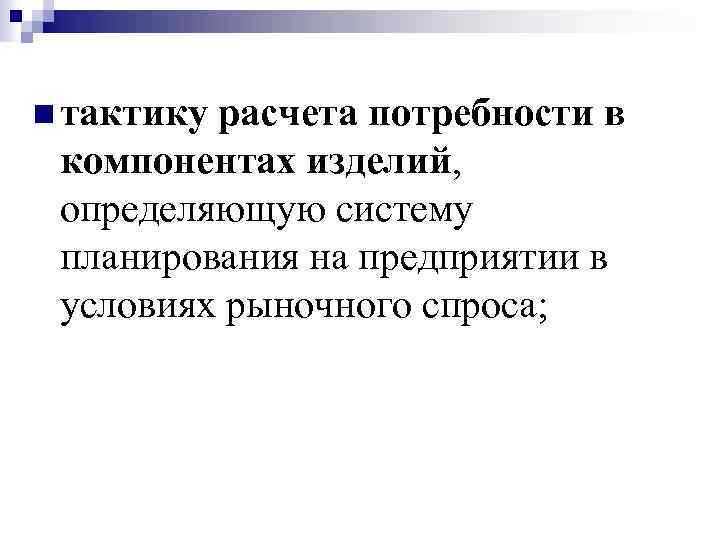 тактику расчета потребности в компонентах изделий, определяющую систему планирования на предприятии в условиях рыночного спроса;